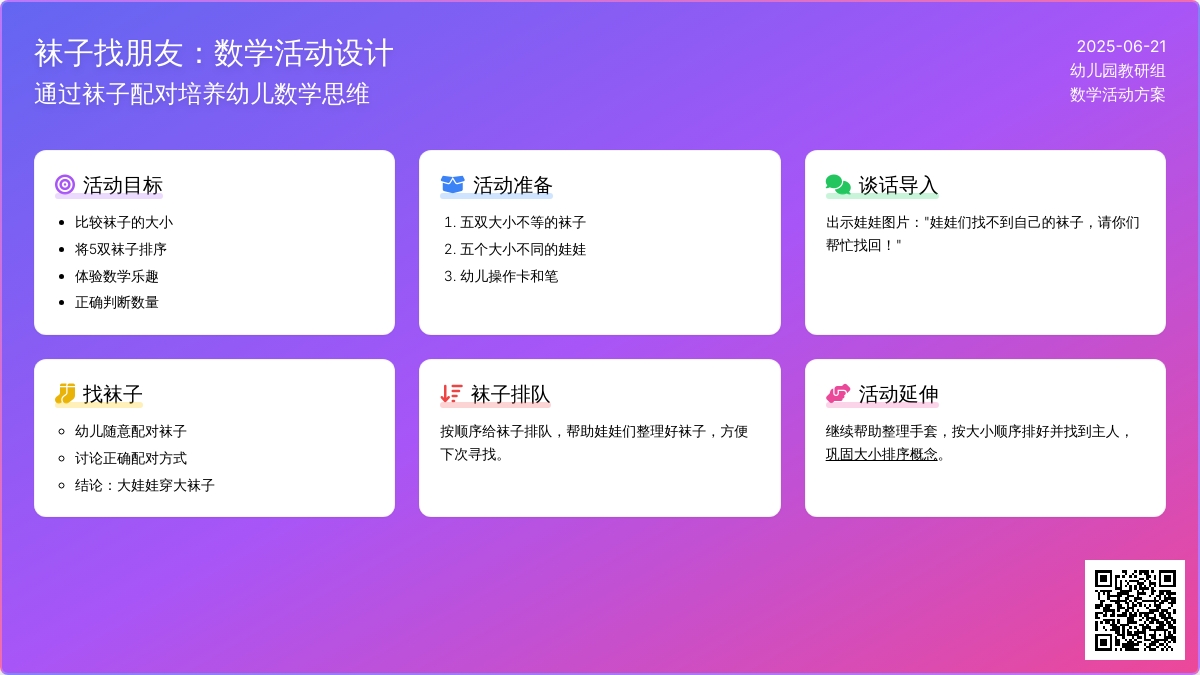 袜子找朋友：数学活动设计
通过袜子配对培养幼儿数学思维

2025-06-21
幼儿园教研组
数学活动方案

活动目标
- 比较袜子的大小
- 将5双袜子排序
- 体验数学乐趣
- 正确判断数量

活动准备
1. 五双大小不等的袜子
2. 五个大小不同的娃娃
3. 幼儿操作卡和笔

谈话导入
出示娃娃图片："娃娃们找不到自己的袜子，请你们帮忙找回！"

找袜子
- 幼儿随意配对袜子
- 讨论正确配对方式
- 结论：大娃娃穿大袜子

袜子排队
按顺序给袜子排队，帮助娃娃们整理好袜子，方便下次寻找。

活动延伸
继续帮助整理手套，按大小顺序排好并找到主人，巩固大小排序概念。